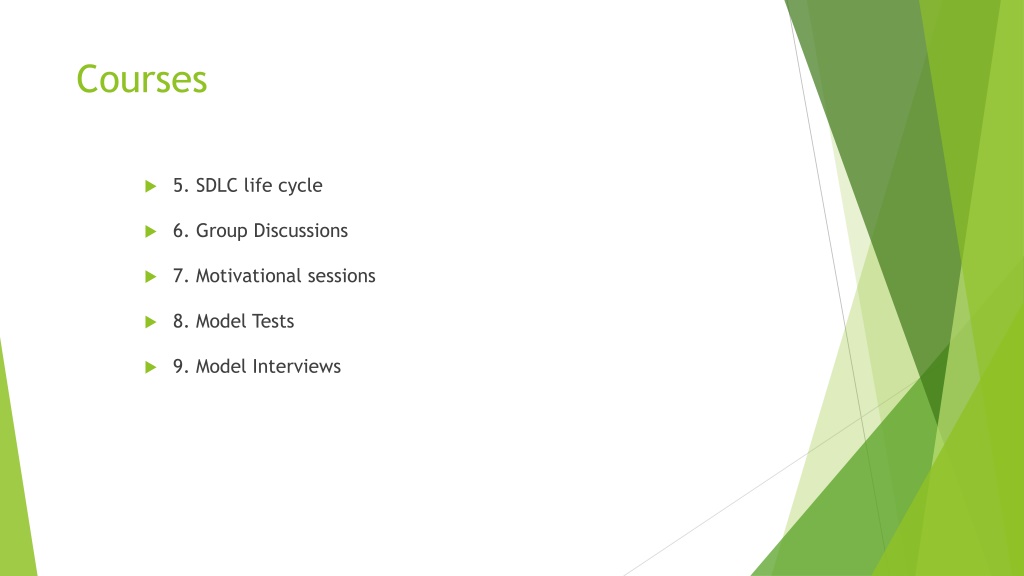 Courses

5. SDLC life cycle

6. Group Discussions

7. Motivational sessions

8. Model Tests

9. Model Interviews